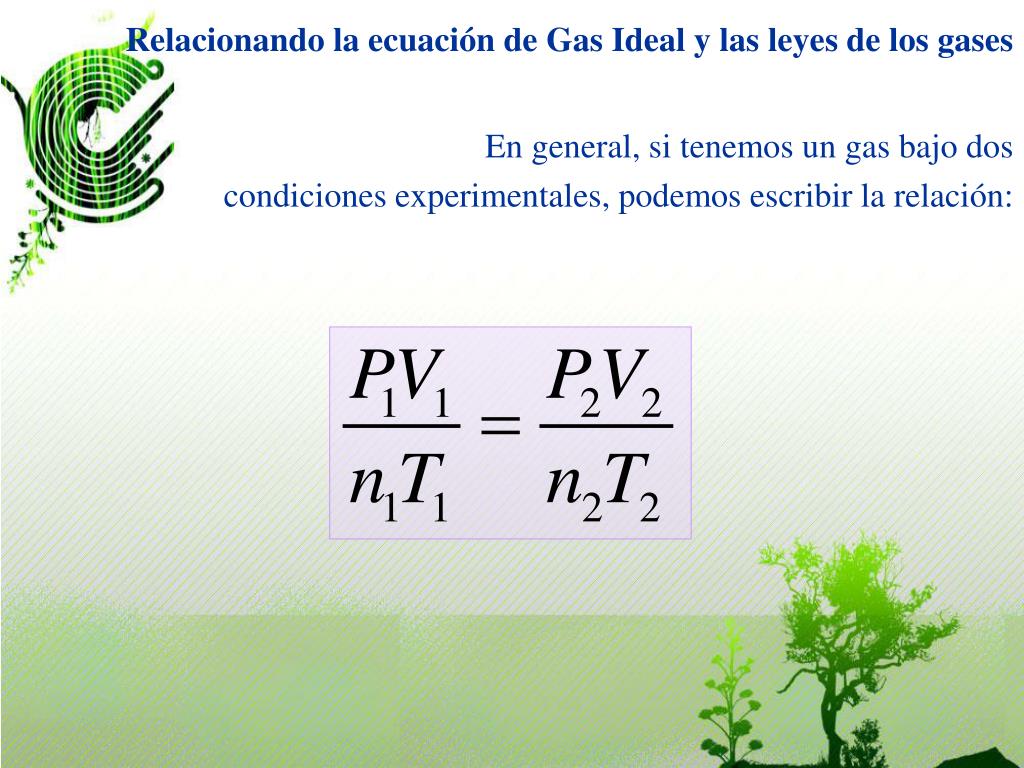 Relacionando la ecuación de Gas Ideal y las leyes de los gases

En general, si tenemos un gas bajo dos condiciones experimentales, podemos escribir la relación:

$\frac{P_1V_1}{n_1T_1} = \frac{P_2V_2}{n_2T_2}$